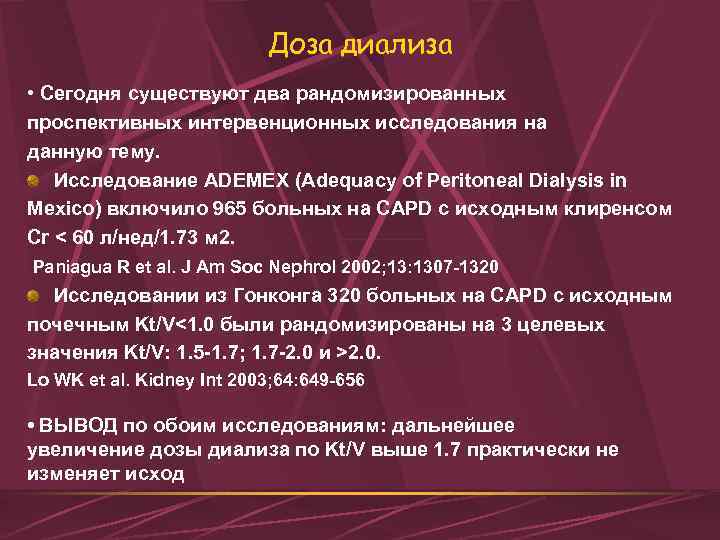 Доза диализа

• Сегодня существуют два рандомизированных проспективных интервенционных исследования на данную тему.

Исследование ADEMEX (Adequacy of Peritoneal Dialysis in Mexico) включило 965 больных на CAPD с исходным клиренсом Cr < 60 л/нед/1.73 м2.

Paniagua R et al. J Am Soc Nephrol 2002;13:1307-1320

Исследовании из Гонконга 320 больных на CAPD с исходным почечным Kt/V<1.0 были рандомизированы на 3 целевых значения Kt/V: 1.5-1.7; 1.7-2.0 и >2.0.

Lo WK et al. Kidney Int 2003;64:649-656

• ВЫВОД по обоим исследованиям: дальнейшее увеличение дозы диализа по Kt/V выше 1.7 практически не изменяет исход